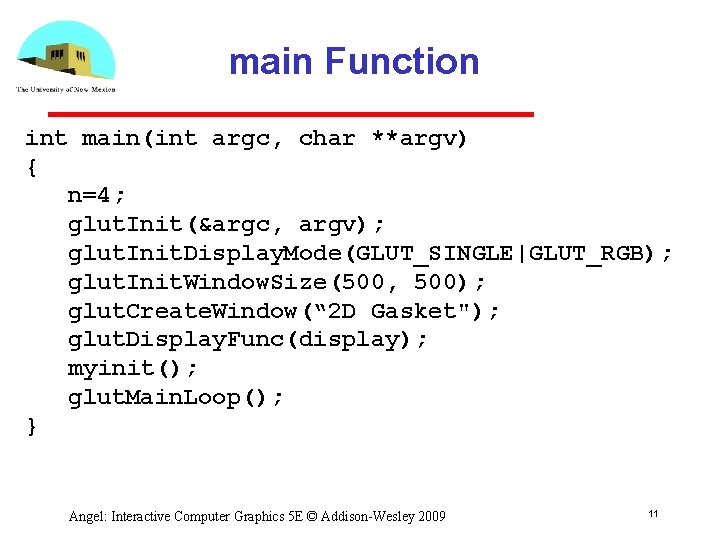 The University of New Mexico

main Function

int main(int argc, char **argv)
{
   n=4;
   glutInit(&argc, argv);
   glutInitDisplayMode(GLUT_SINGLE|GLUT_RGB);
   glutInitWindowSize(500, 500);
   glutCreateWindow(“2D Gasket");
   glutDisplayFunc(display);
   myinit();
   glutMainLoop();
}

Angel: Interactive Computer Graphics 5E © Addison-Wesley 2009

11